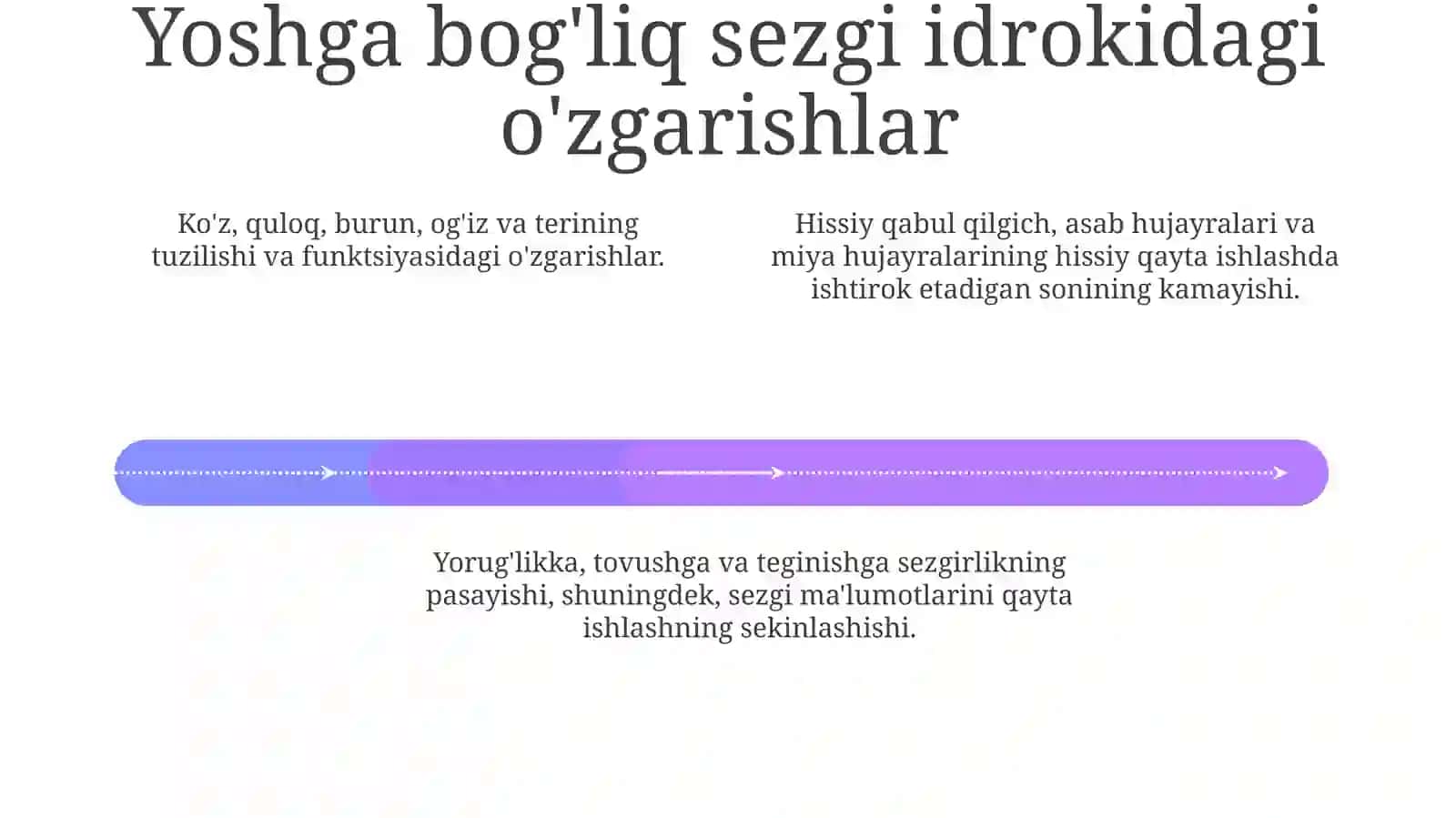 Yoshga bog'liq sezgi idrokidagi o'zgarishlar

Ko'z, quloq, burun, og'iz va terining tuzilishi va funktsiyasidagi o'zgarishlar.

Hissiy qabul qilgich, asab hujayralari va miya hujayralarining hissiy qayta ishlashda ishtirok etadigan sonining kamayishi.

Yorug'likka, tovushga va teginishga sezgirlikning pasayishi, shuningdek, sezgi ma'lumotlarini qayta ishlashning sekinlashishi.